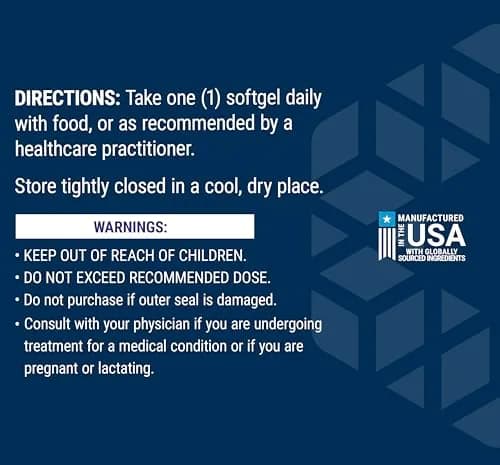 DIRECTIONS: Take one (1) softgel daily with food, or as recommended by a healthcare practitioner.

Store tightly closed in a cool, dry place.

WARNINGS:

• KEEP OUT OF REACH OF CHILDREN.
• DO NOT EXCEED RECOMMENDED DOSE.
• Do not purchase if outer seal is damaged.
• Consult with your physician if you are undergoing treatment for a medical condition or if you are pregnant or lactating.

MANUFACTURED
IN THE
USA
WITH GLOBALLY
SOURCED INGREDIENTS